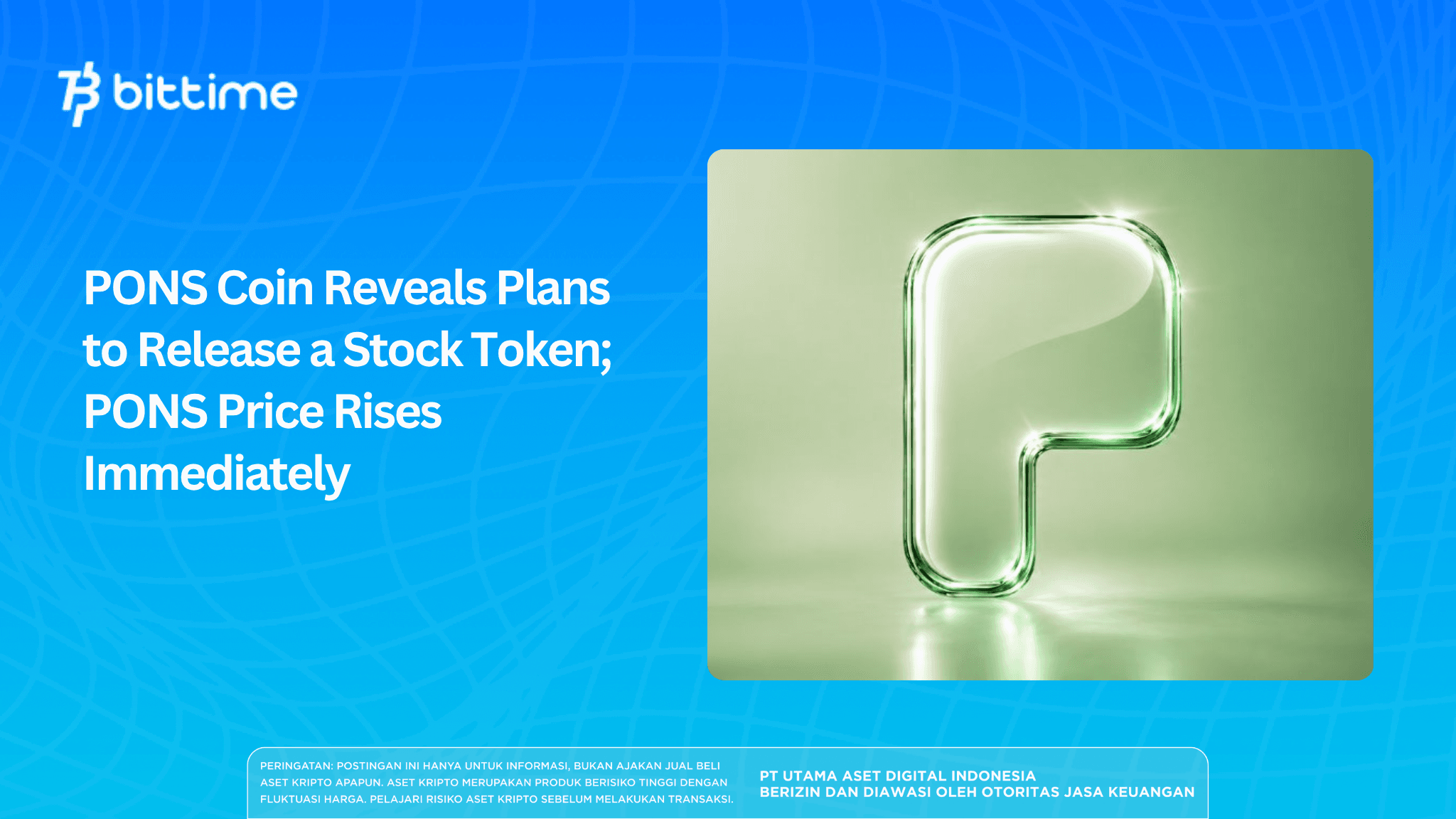 bittime

PONS Coin Reveals Plans to Release a Stock Token; PONS Price Rises Immediately

PERINGATAN: POSTINGAN INI HANYA UNTUK INFORMASI, BUKAN AJAKAN JUAL BELI ASET KRIPTO APAPUN. ASET KRIPTO MERUPAKAN PRODUK BERISIKO TINGGI DENGAN FLUKTUASI HARGA. PELAJARI RISIKO ASET KRIPTO SEBELUM MELAKUKAN TRANSAKSI.

PT UTAMA ASET DIGITAL INDONESIA
BERIZIN DAN DIAWASI OLEH OTORITAS JASA KEUANGAN